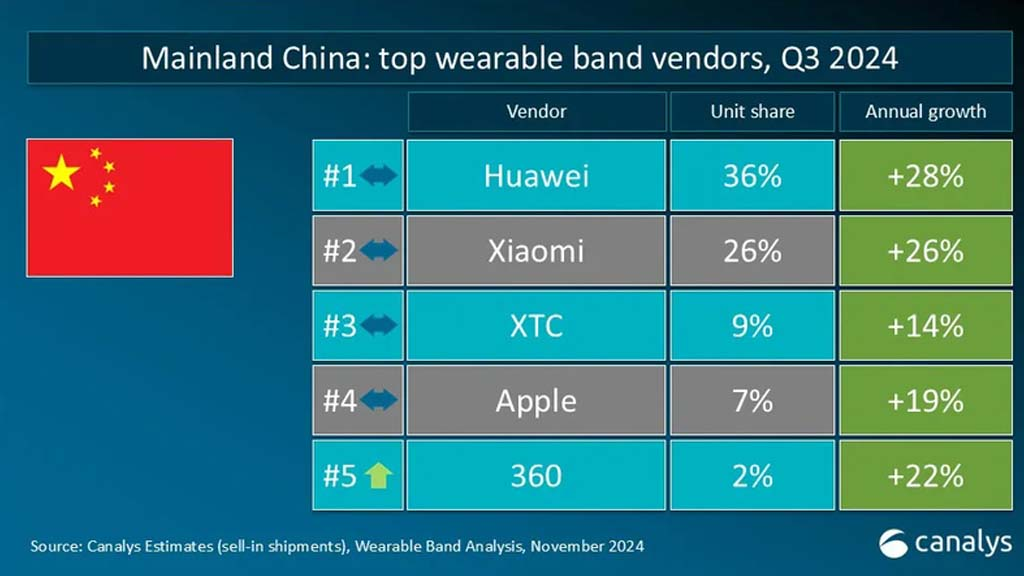 Mainland China: top wearable band vendors, Q3 2024

| | Vendor | Unit share | Annual growth |
|---|---|---|---|
| #1 | Huawei | 36% | +28% |
| #2 | Xiaomi | 26% | +26% |
| #3 | XTC | 9% | +14% |
| #4 | Apple | 7% | +19% |
| #5 | 360 | 2% | +22% |

Source: Canalys Estimates (sell-in shipments), Wearable Band Analysis, November 2024

canalys